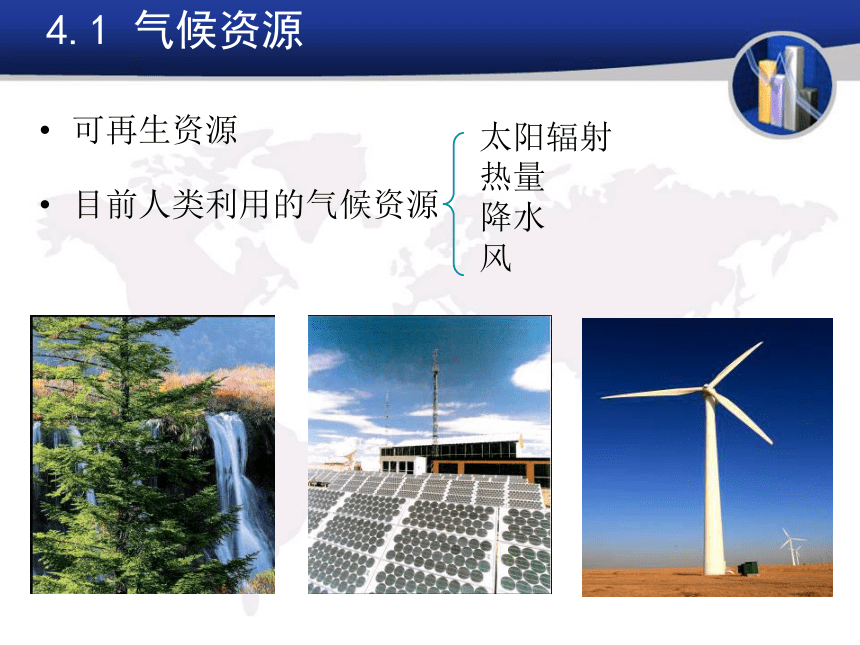 4.1 气候资源

• 可再生资源

• 目前人类利用的气候资源

太阳辐射
热量
降水
风